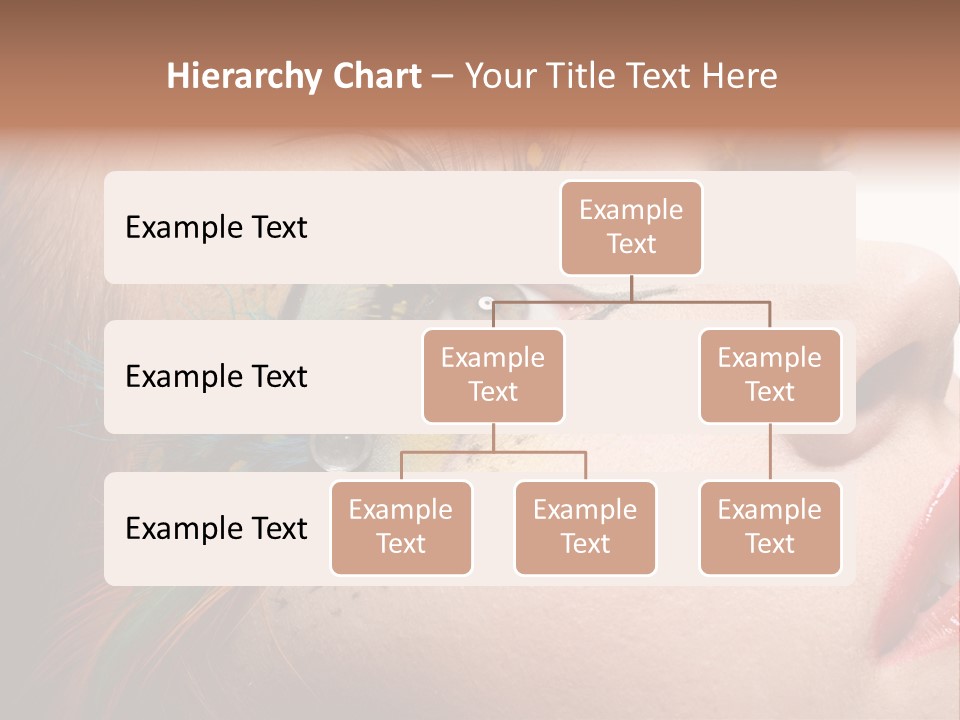 Hierarchy Chart – Your Title Text Here

Example Text

Example Text

Example Text

Example Text

Example Text

Example Text

Example Text

Example Text

Example Text